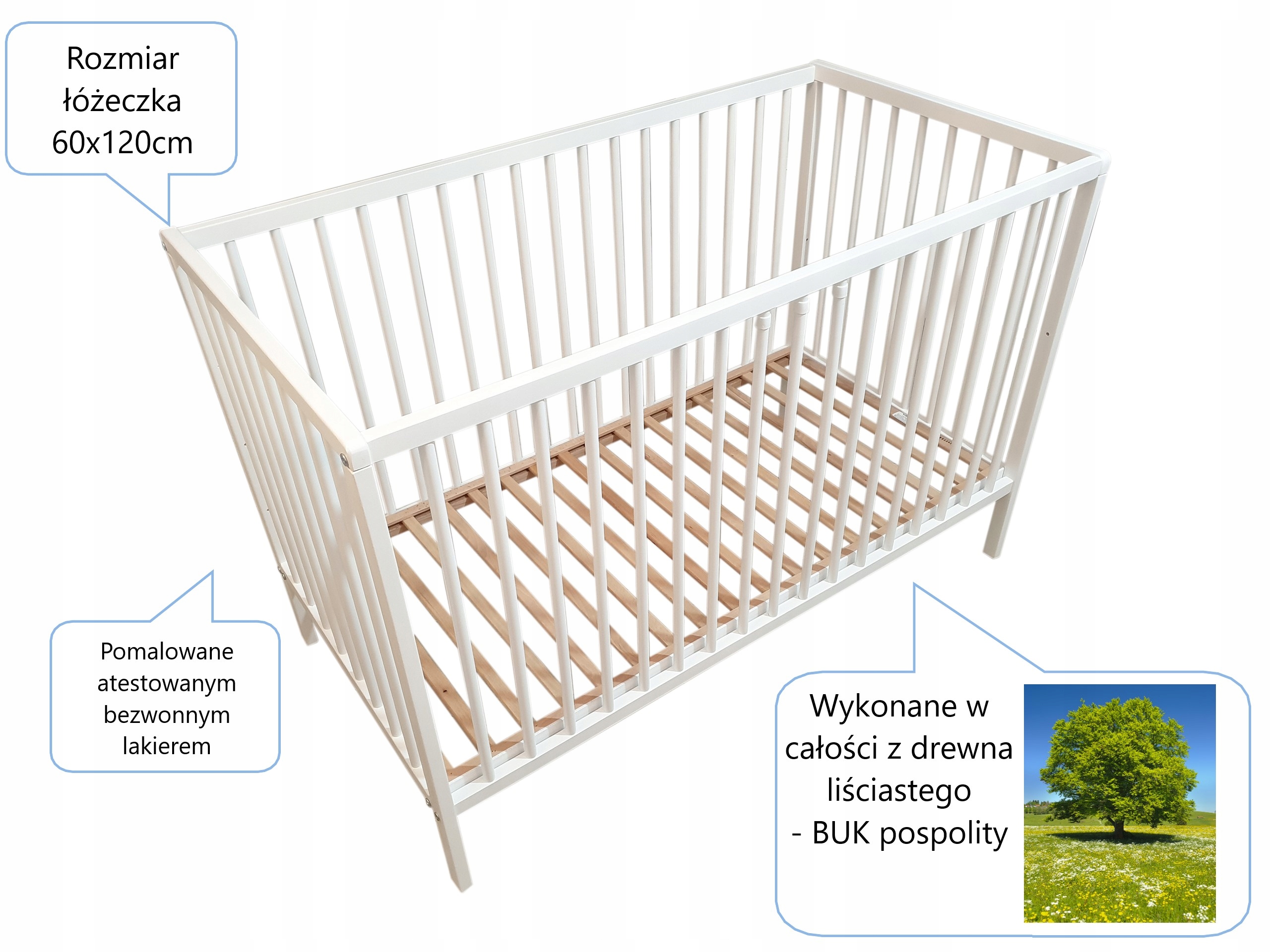 Rozmiar łóżeczka 60x120cm

Pomalowane atestowanym bezwonnym lakierem

Wykonane w całości z drewna liściastego - BUK pospolity